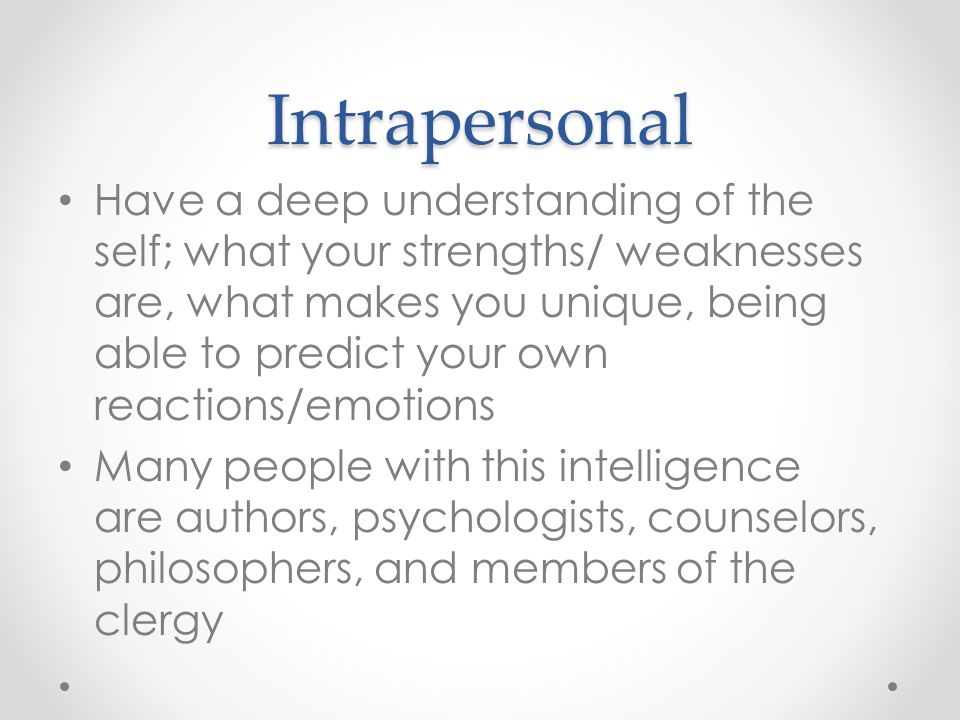 Intrapersonal

• Have a deep understanding of the self; what your strengths/ weaknesses are, what makes you unique, being able to predict your own reactions/emotions
• Many people with this intelligence are authors, psychologists, counselors, philosophers, and members of the clergy